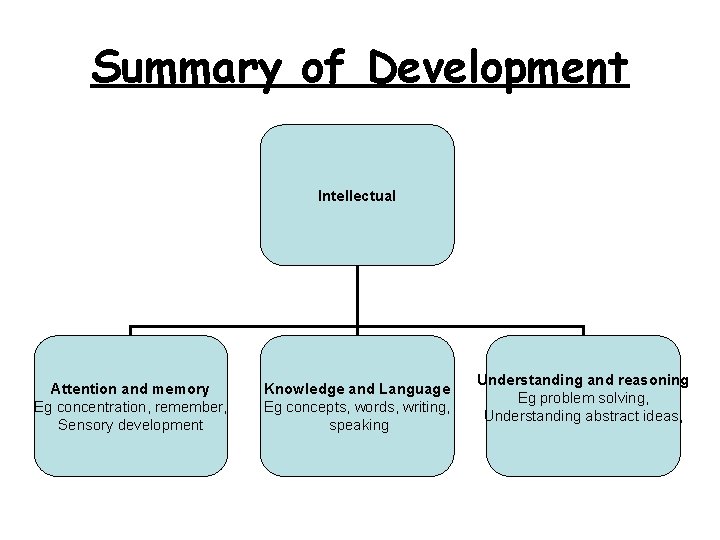 Summary of Development

Intellectual

Attention and memory
Eg concentration, remember, Sensory development

Knowledge and Language
Eg concepts, words, writing, speaking

Understanding and reasoning
Eg problem solving, Understanding abstract ideas,